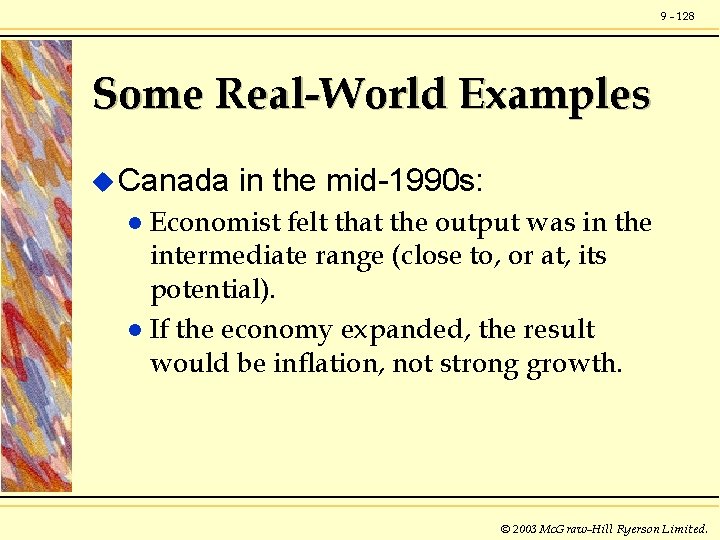 9 - 128

Some Real-World Examples

Canada in the mid-1990s:

Economist felt that the output was in the intermediate range (close to, or at, its potential).

If the economy expanded, the result would be inflation, not strong growth.

© 2003 McGraw-Hill Ryerson Limited.